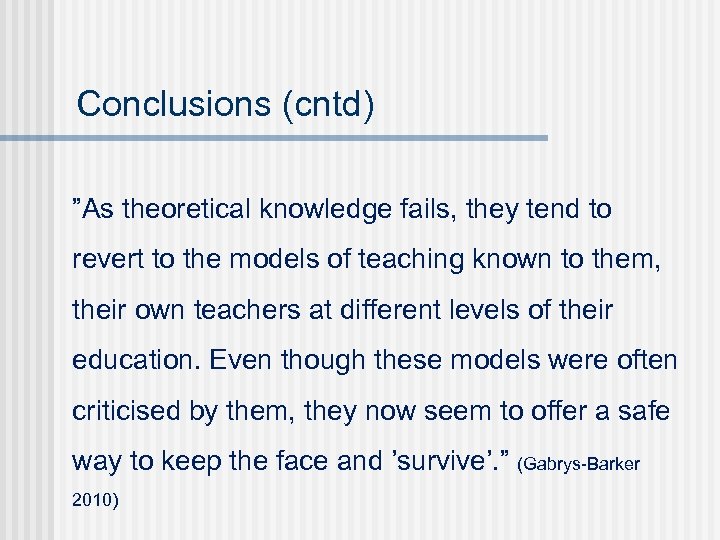 Conclusions (cntd)

”As theoretical knowledge fails, they tend to revert to the models of teaching known to them, their own teachers at different levels of their education. Even though these models were often criticised by them, they now seem to offer a safe way to keep the face and ’survive’.” (Gabrys-Barker 2010)